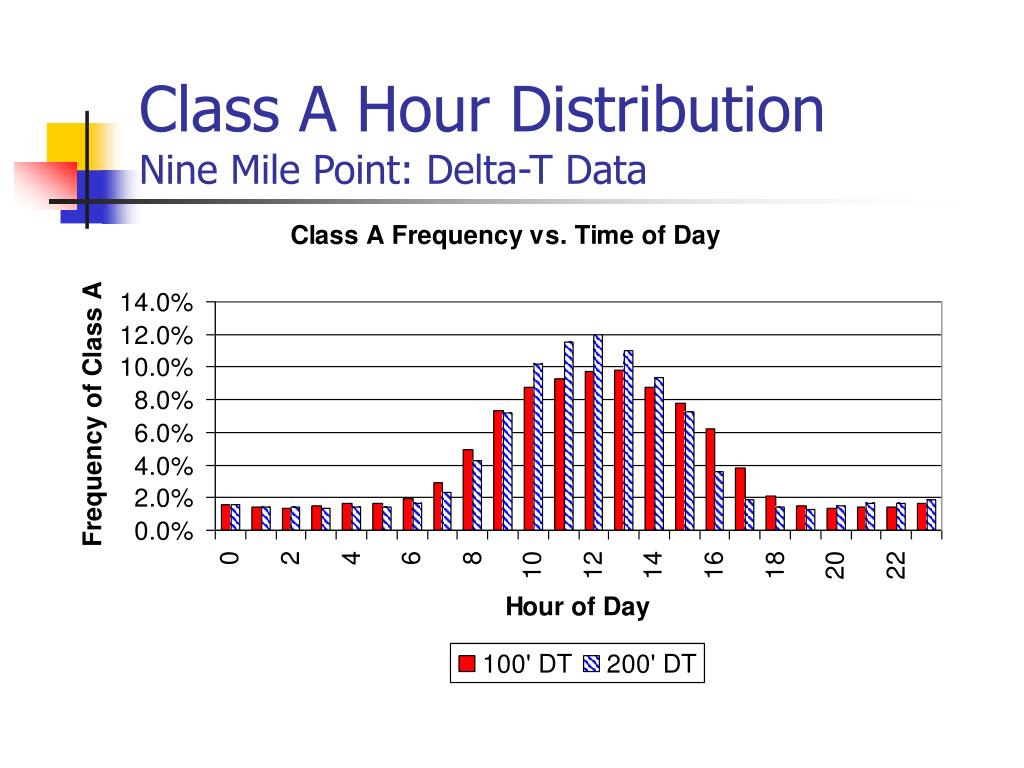 Class A Hour Distribution
Nine Mile Point: Delta-T Data

Class A Frequency vs. Time of Day

Frequency of Class A

14.0%
12.0%
10.0%
8.0%
6.0%
4.0%
2.0%
0.0%

0
2
4
6
8
10
12
14
16
18
20
22

Hour of Day

100' DT
200' DT